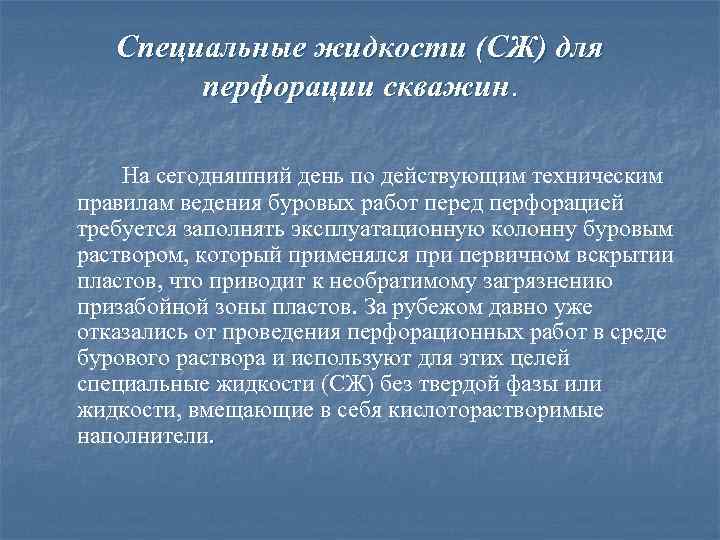 Специальные жидкости (СЖ) для перфорации скважин.

На сегодняшний день по действующим техническим правилам ведения буровых работ перед перфорацией требуется заполнять эксплуатационную колонну буровым раствором, который применялся при первичном вскрытии пластов, что приводит к необратимому загрязнению призабойной зоны пластов. За рубежом давно уже отказались от проведения перфорационных работ в среде бурового раствора и используют для этих целей специальные жидкости (СЖ) без твердой фазы или жидкости, вмещающие в себя кислоторастворимые наполнители.